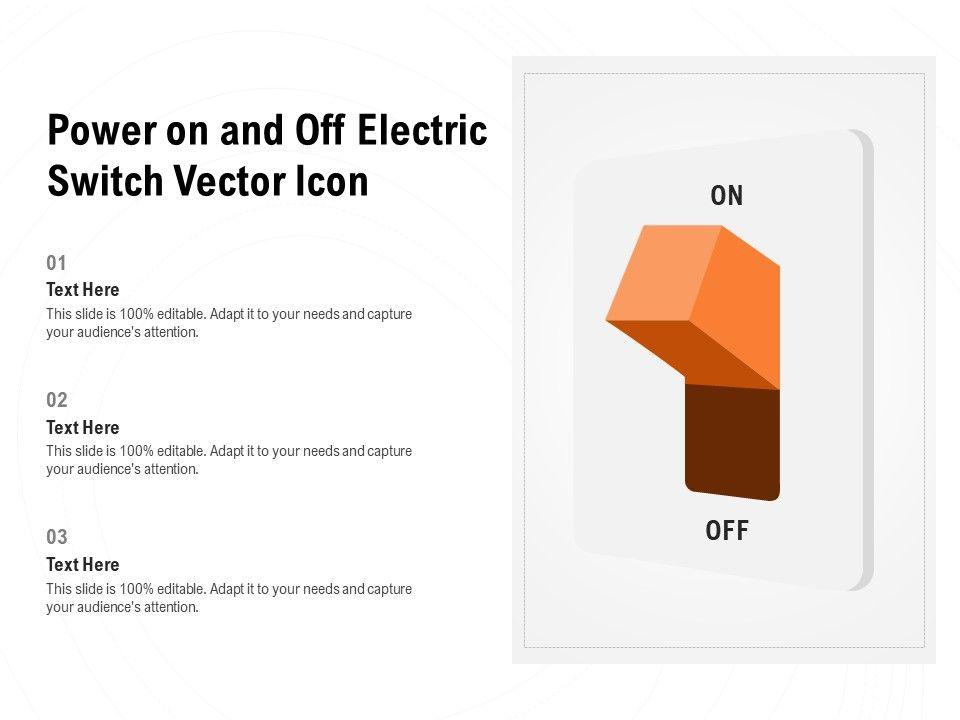 Power on and Off Electric Switch Vector Icon

01
Text Here
This slide is 100% editable. Adapt it to your needs and capture your audience's attention.

02
Text Here
This slide is 100% editable. Adapt it to your needs and capture your audience's attention.

03
Text Here
This slide is 100% editable. Adapt it to your needs and capture your audience's attention.

ON

OFF